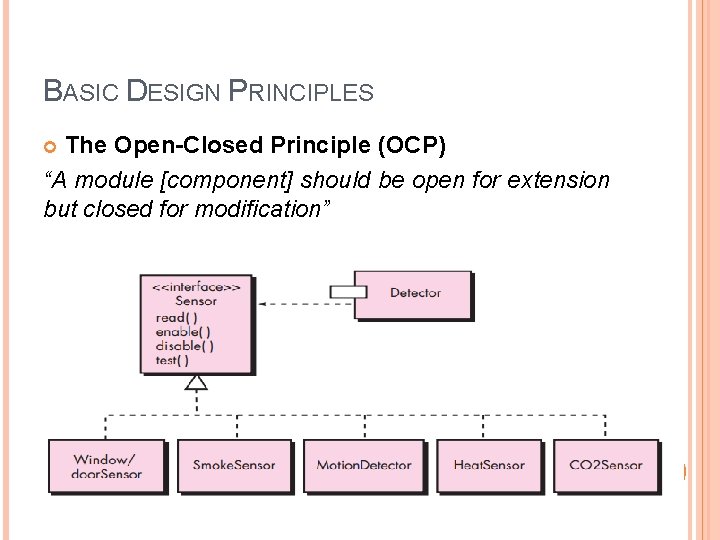 BASIC DESIGN PRINCIPLES

The Open-Closed Principle (OCP)

“A module [component] should be open for extension but closed for modification”

<<interface>>
Sensor
read( )
enable( )
disable( )
test( )

Detector

Window/
doorSensor

SmokeSensor

MotionDetector

HeatSensor

CO2Sensor